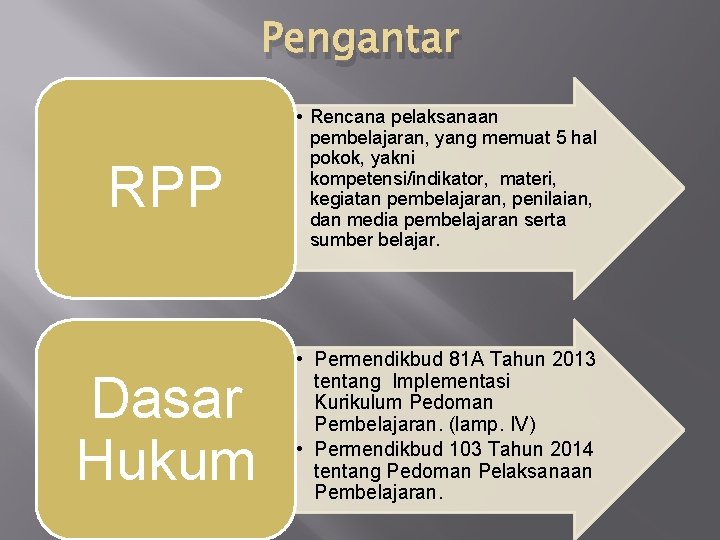 Pengantar

RPP

• Rencana pelaksanaan pembelajaran, yang memuat 5 hal pokok, yakni kompetensi/indikator, materi, kegiatan pembelajaran, penilaian, dan media pembelajaran serta sumber belajar.

Dasar Hukum

• Permendikbud 81A Tahun 2013 tentang Implementasi Kurikulum Pedoman Pembelajaran. (lamp. IV)
• Permendikbud 103 Tahun 2014 tentang Pedoman Pelaksanaan Pembelajaran.